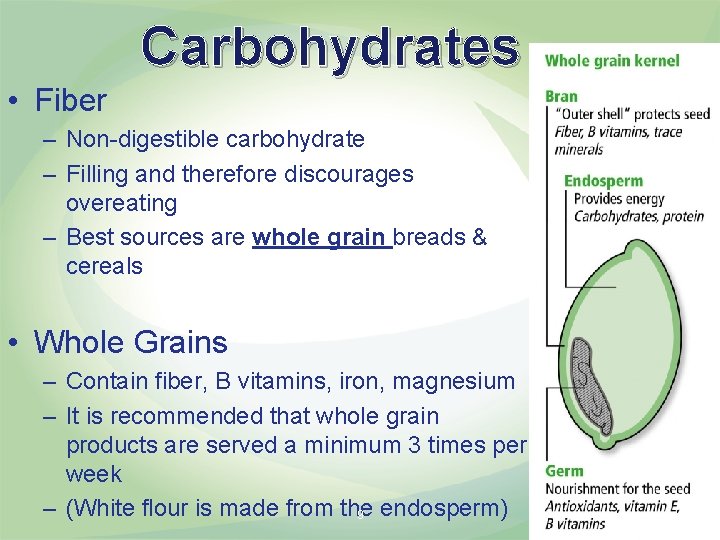 Carbohydrates

• Fiber
– Non-digestible carbohydrate
– Filling and therefore discourages overeating
– Best sources are whole grain breads & cereals

• Whole Grains
– Contain fiber, B vitamins, iron, magnesium
– It is recommended that whole grain products are served a minimum 3 times per week
– (White flour is made from the endosperm)

Whole grain kernel

Bran
"Outer shell" protects seed
Fiber, B vitamins, trace minerals

Endosperm
Provides energy
Carbohydrates, protein

Germ
Nourishment for the seed
Antioxidants, vitamin E, B vitamins